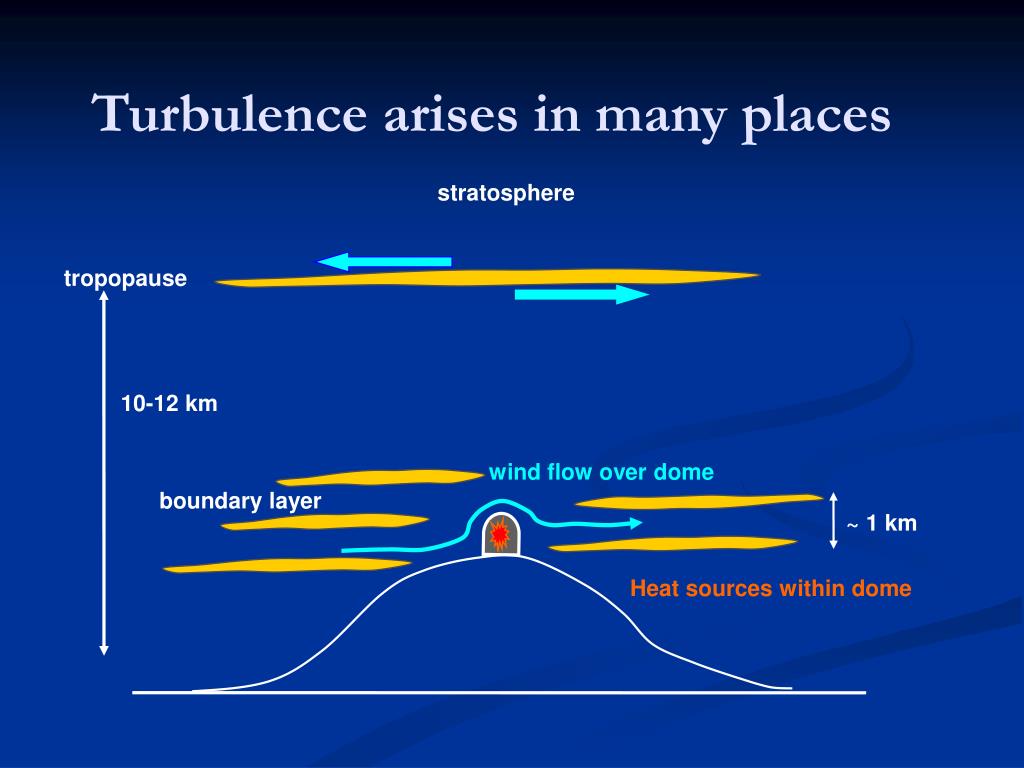 Turbulence arises in many places

stratosphere

tropopause

10-12 km

wind flow over dome

boundary layer

~ 1 km

Heat sources within dome